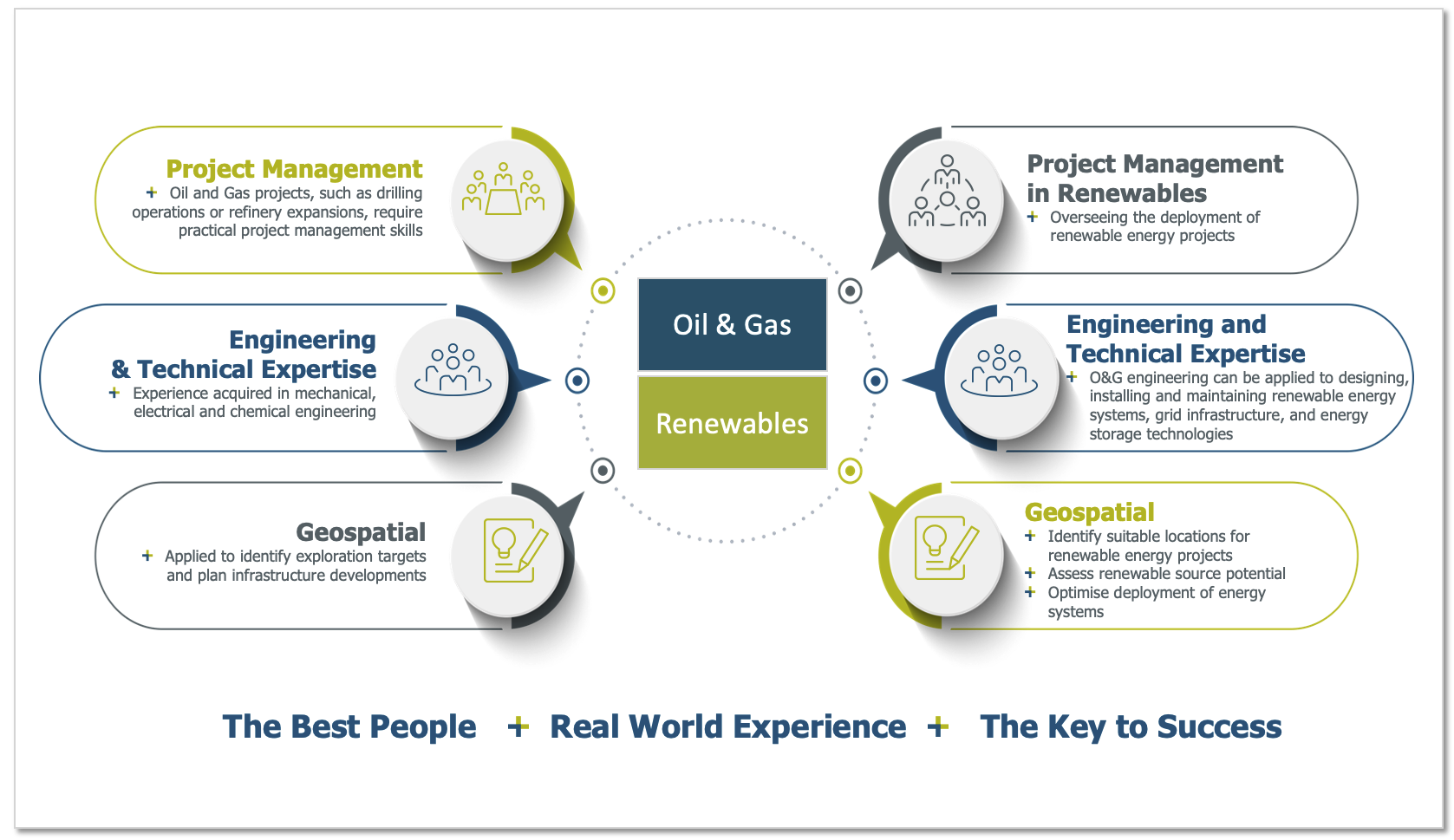 Project Management
+ Oil and Gas projects, such as drilling operations or refinery expansions, require practical project management skills

Engineering & Technical Expertise
+ Experience acquired in mechanical, electrical and chemical engineering

Geospatial
+ Applied to identify exploration targets and plan infrastructure developments

Oil & Gas

Renewables

Project Management in Renewables
+ Overseeing the deployment of renewable energy projects

Engineering and Technical Expertise
+ O&G engineering can be applied to designing, installing and maintaining renewable energy systems, grid infrastructure, and energy storage technologies

Geospatial
+ Identify suitable locations for renewable energy projects
+ Assess renewable source potential
+ Optimise deployment of energy systems

The Best People + Real World Experience + The Key to Success